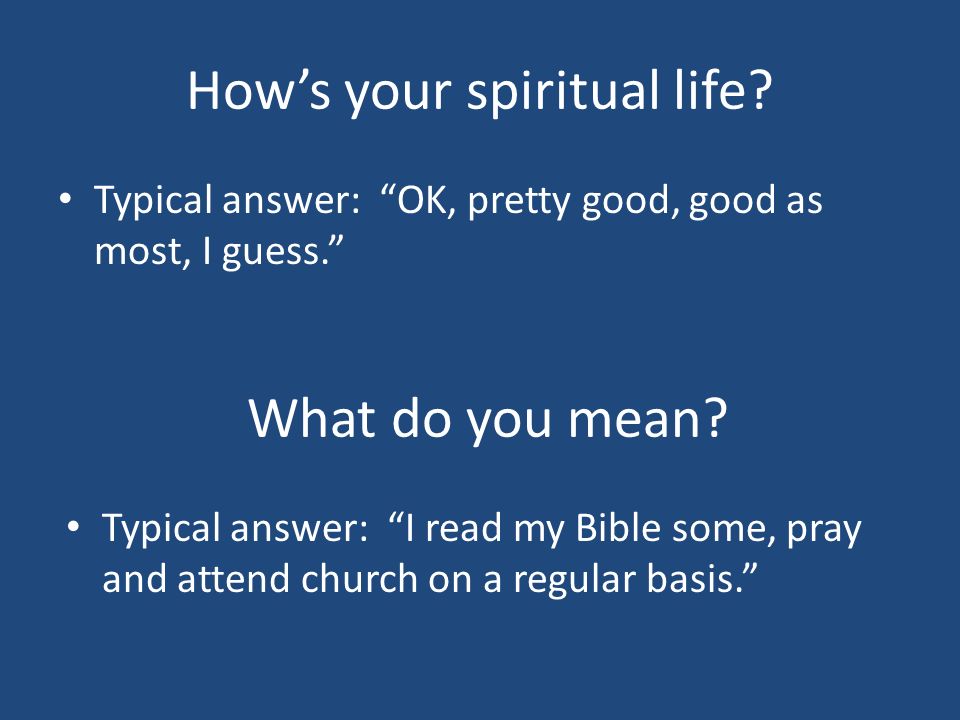 How’s your spiritual life?

• Typical answer: “OK, pretty good, good as most, I guess.”

What do you mean?

• Typical answer: “I read my Bible some, pray and attend church on a regular basis.”